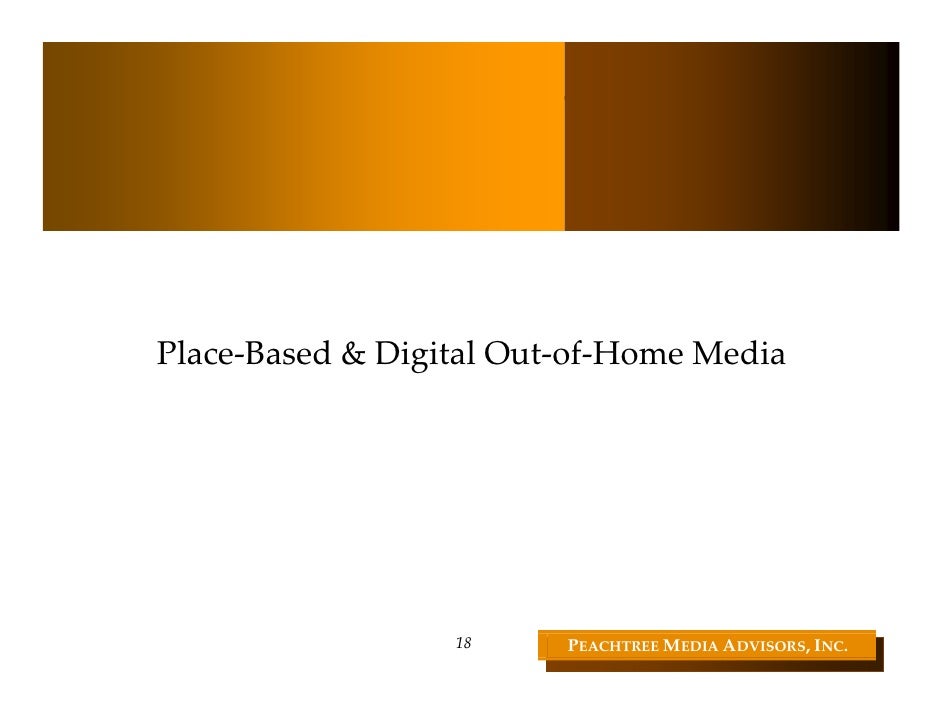 Place-Based & Digital Out-of-Home Media

18

PEACHTREE MEDIA ADVISORS, INC.